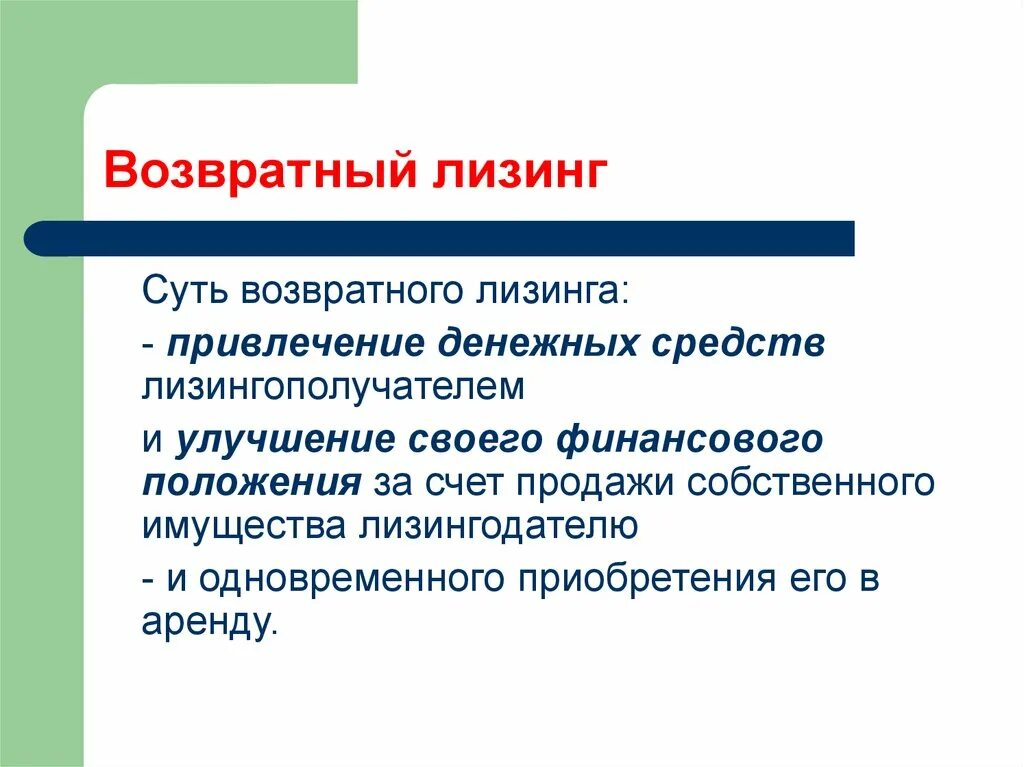 Возвратный лизинг

Суть возвратного лизинга:

- привлечение денежных средств лизингополучателем

и улучшение своего финансового положения за счет продажи собственного имущества лизингодателю

- и одновременного приобретения его в аренду.